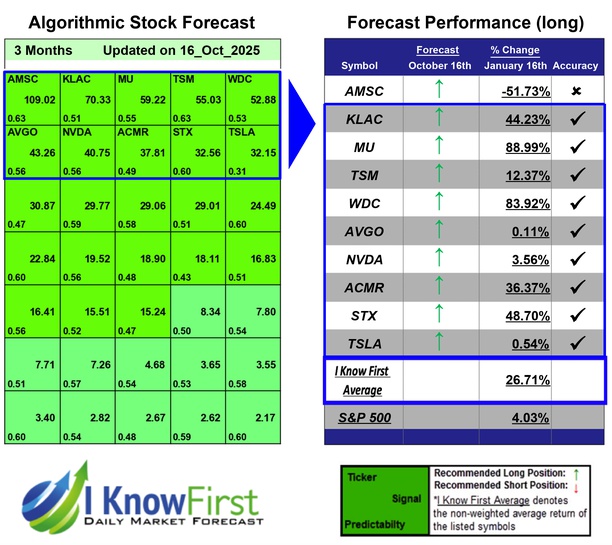 Algorithmic Stock Forecast

3 Months Updated on 16_Oct_2025

| AMSC 109.02 0.63 | KLAC 70.33 0.51 | MU 59.22 0.55 | TSM 55.03 0.63 | WDC 52.88 0.53 |
|---|---|---|---|---|
| AVGO 43.26 0.56 | NVDA 40.75 0.56 | ACMR 37.81 0.49 | STX 32.56 0.60 | TSLA 32.15 0.31 |
| 30.87 0.47 | 29.77 0.59 | 29.06 0.58 | 29.01 0.51 | 24.49 0.60 |
| 22.84 0.60 | 19.52 0.56 | 18.90 0.48 | 18.11 0.43 | 16.83 0.51 |
| 16.41 0.56 | 15.51 0.52 | 15.24 0.47 | 8.34 0.50 | 7.80 0.54 |
| 7.71 0.51 | 7.26 0.57 | 4.68 0.54 | 3.65 0.53 | 3.55 0.58 |
| 3.40 0.60 | 2.82 0.54 | 2.67 0.48 | 2.62 0.59 | 2.17 0.60 |

Forecast Performance (long)

| Symbol | Forecast October 16th | % Change January 16th | Accuracy |
|---|---|---|---|
| AMSC | ↑ | -51.73% | ✖ |
| KLAC | ↑ | 44.23% | ✓ |
| MU | ↑ | 88.99% | ✓ |
| TSM | ↑ | 12.37% | ✓ |
| WDC | ↑ | 83.92% | ✓ |
| AVGO | ↑ | 0.11% | ✓ |
| NVDA | ↑ | 3.56% | ✓ |
| ACMR | ↑ | 36.37% | ✓ |
| STX | ↑ | 48.70% | ✓ |
| TSLA | ↑ | 0.54% | ✓ |
| I Know First Average | | 26.71% | |
| S&P 500 | | 4.03% | |

I Know First
DAILY MARKET FORECAST

Ticker
Signal
Predictabilty

Recommended Long Position: ↑
Recommended Short Position: ↓
*I Know First Average denotes the non-weighted average return of the listed symbols